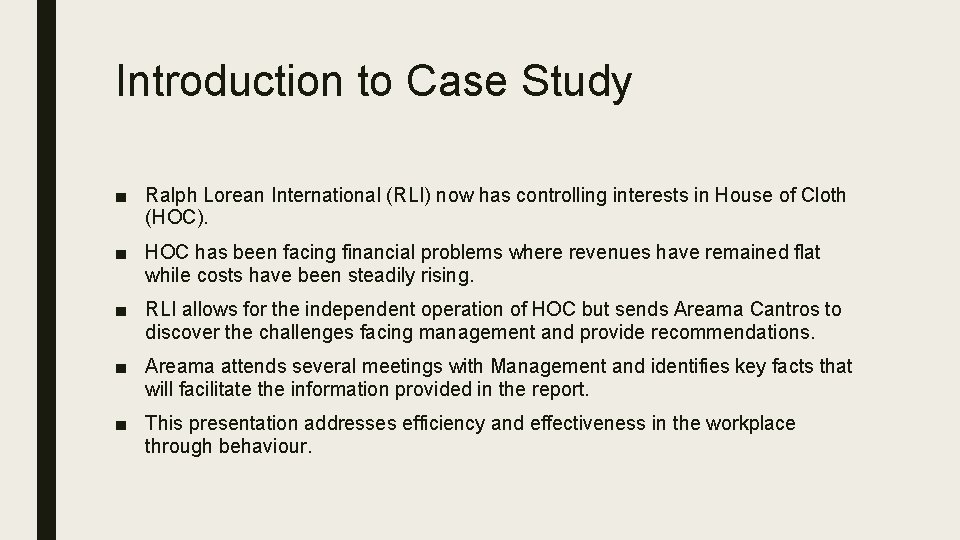 Introduction to Case Study

■ Ralph Lorean International (RLI) now has controlling interests in House of Cloth (HOC).

■ HOC has been facing financial problems where revenues have remained flat while costs have been steadily rising.

■ RLI allows for the independent operation of HOC but sends Areama Cantros to discover the challenges facing management and provide recommendations.

■ Areama attends several meetings with Management and identifies key facts that will facilitate the information provided in the report.

■ This presentation addresses efficiency and effectiveness in the workplace through behaviour.